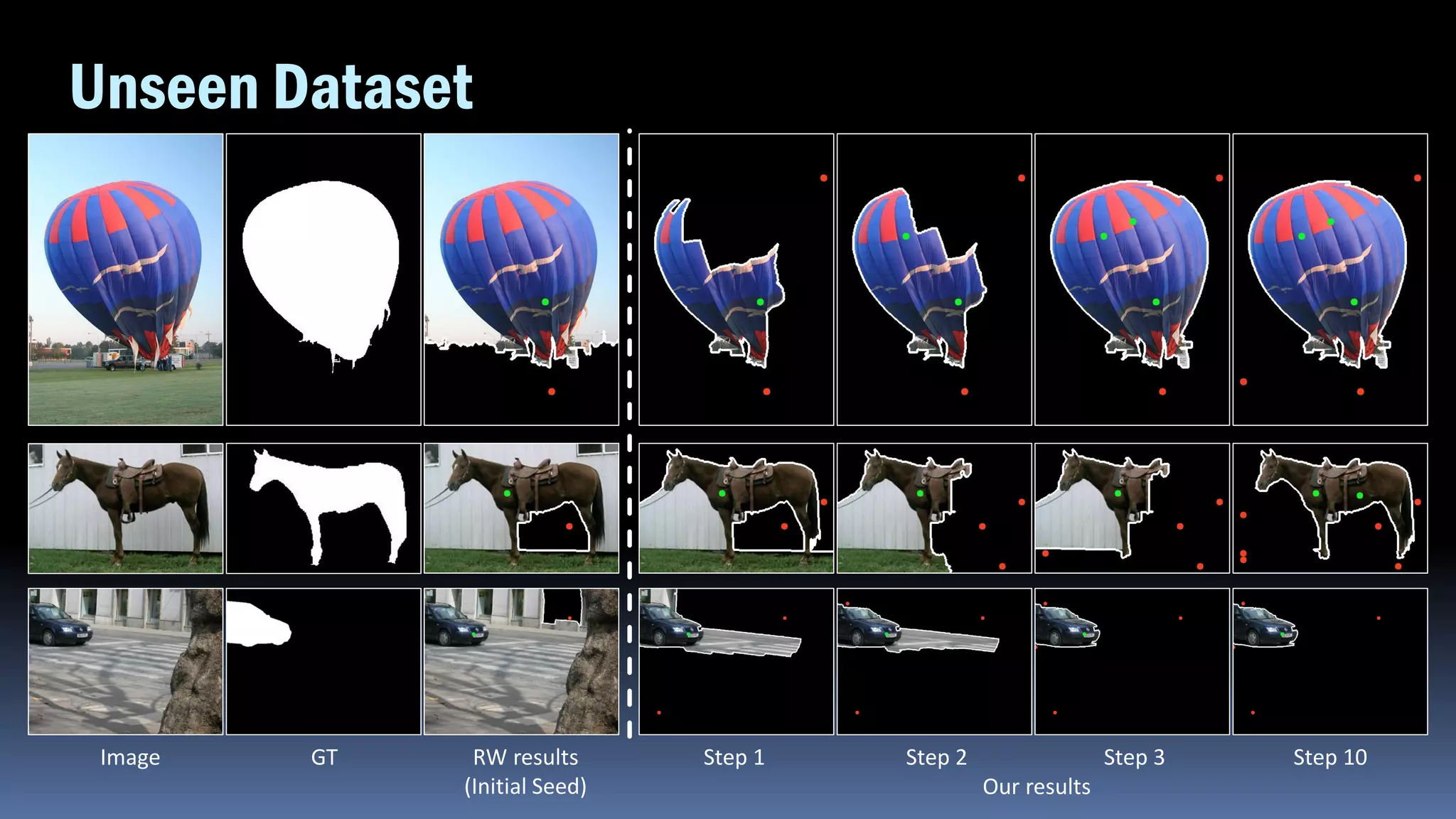 Unseen Dataset

Image

GT

RW results
(Initial Seed)

Step 1

Step 2

Step 3

Step 10

Our results